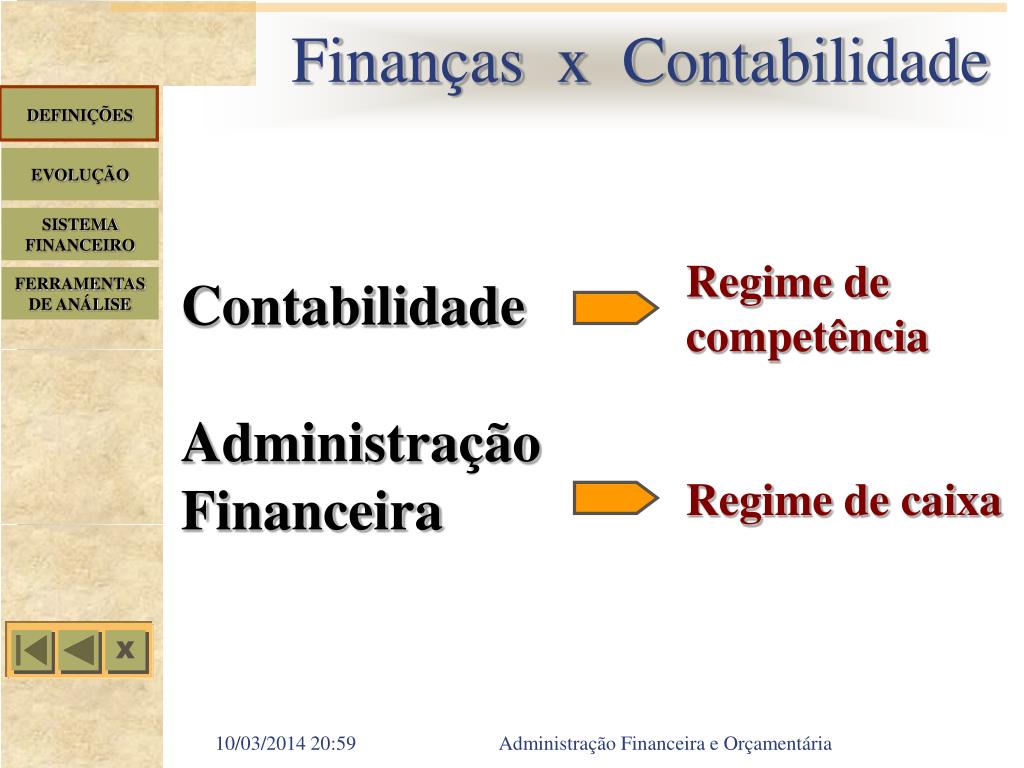 Finanças x Contabilidade

DEFINIÇÕES

EVOLUÇÃO

SISTEMA FINANCEIRO

FERRAMENTAS DE ANÁLISE

Contabilidade

Regime de competência

Administração Financeira

Regime de caixa

x

10/03/2014 20:59

Administração Financeira e Orçamentária